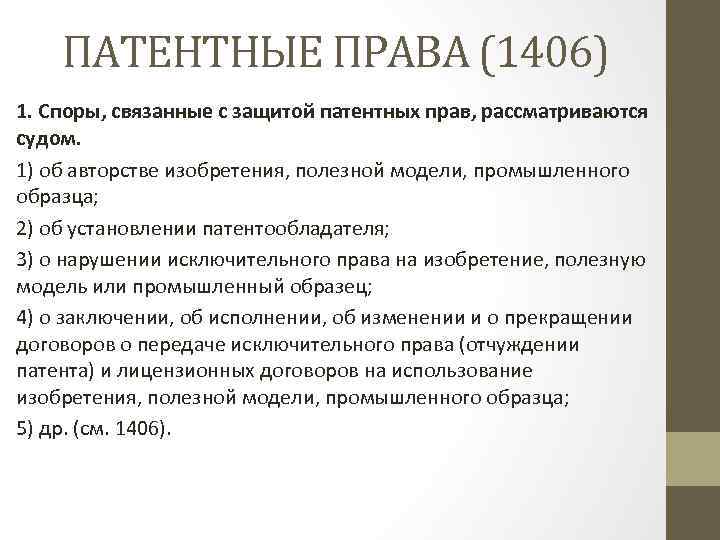 ПАТЕНТНЫЕ ПРАВА (1406)

1. Споры, связанные с защитой патентных прав, рассматриваются судом.

1) об авторстве изобретения, полезной модели, промышленного образца;

2) об установлении патентообладателя;

3) о нарушении исключительного права на изобретение, полезную модель или промышленный образец;

4) о заключении, об исполнении, об изменении и о прекращении договоров о передаче исключительного права (отчуждении патента) и лицензионных договоров на использование изобретения, полезной модели, промышленного образца;

5) др. (см. 1406).